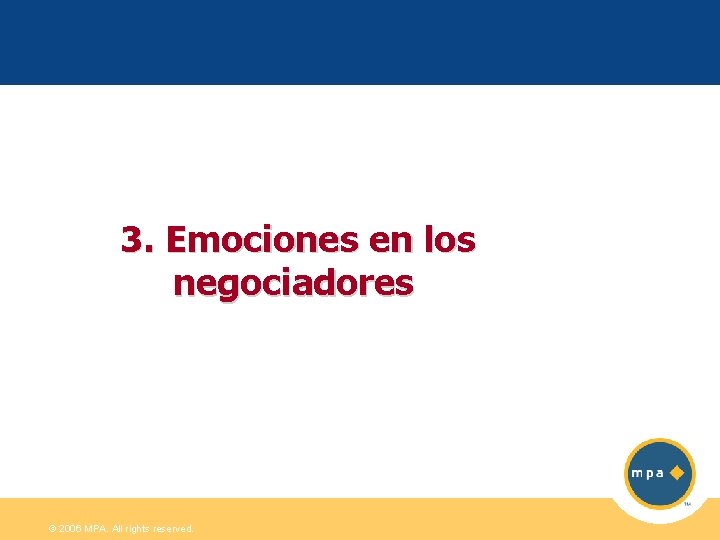 3. Emociones en los negociadores

mpa

TM

© 2006 MPA. All rights reserved.